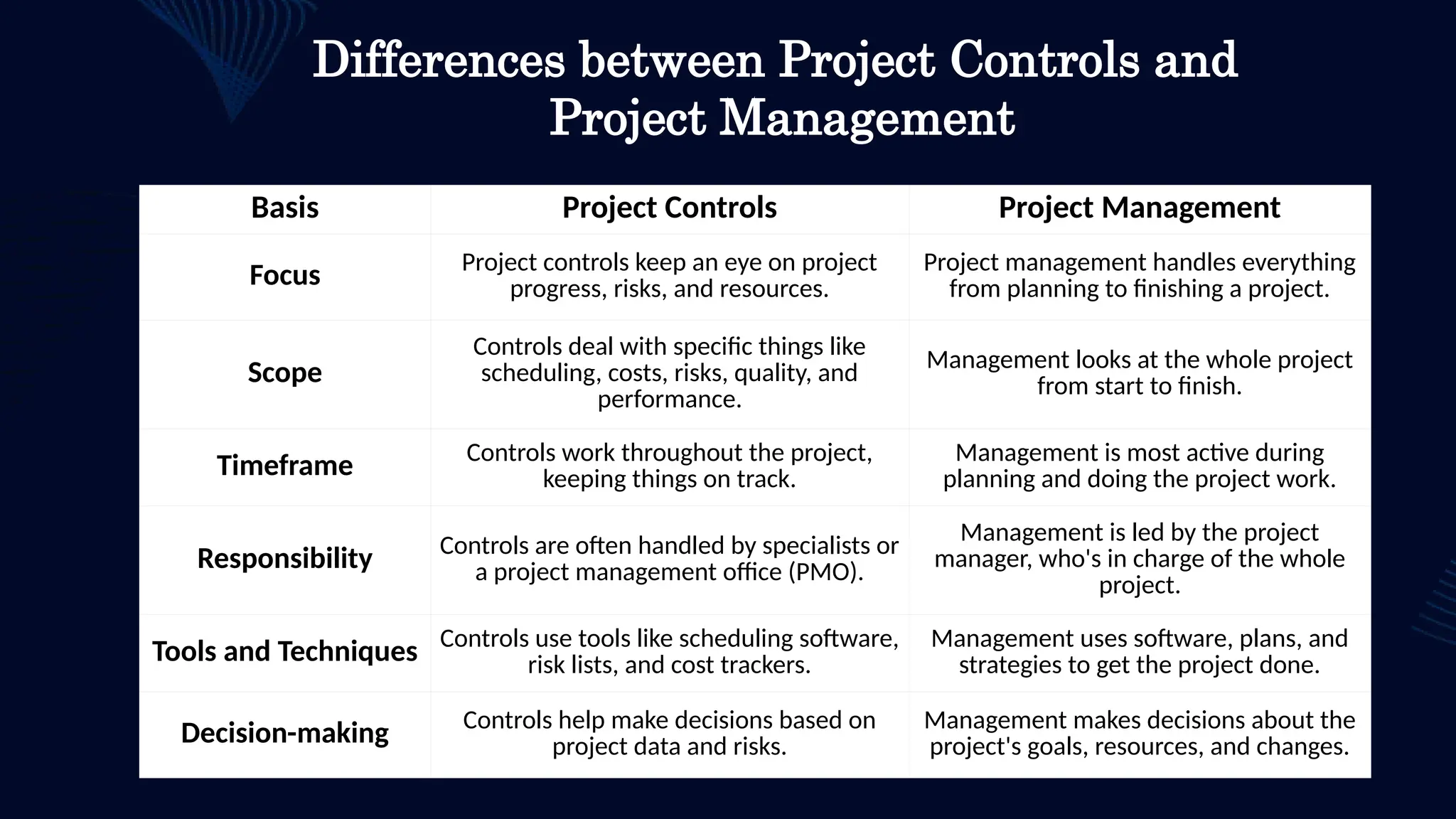 Differences between Project Controls and Project Management

| Basis | Project Controls | Project Management |
|---|---|---|
| Focus | Project controls keep an eye on project progress, risks, and resources. | Project management handles everything from planning to finishing a project. |
| Scope | Controls deal with specific things like scheduling, costs, risks, quality, and performance. | Management looks at the whole project from start to finish. |
| Timeframe | Controls work throughout the project, keeping things on track. | Management is most active during planning and doing the project work. |
| Responsibility | Controls are often handled by specialists or a project management office (PMO). | Management is led by the project manager, who's in charge of the whole project. |
| Tools and Techniques | Controls use tools like scheduling software, risk lists, and cost trackers. | Management uses software, plans, and strategies to get the project done. |
| Decision-making | Controls help make decisions based on project data and risks. | Management makes decisions about the project's goals, resources, and changes. |